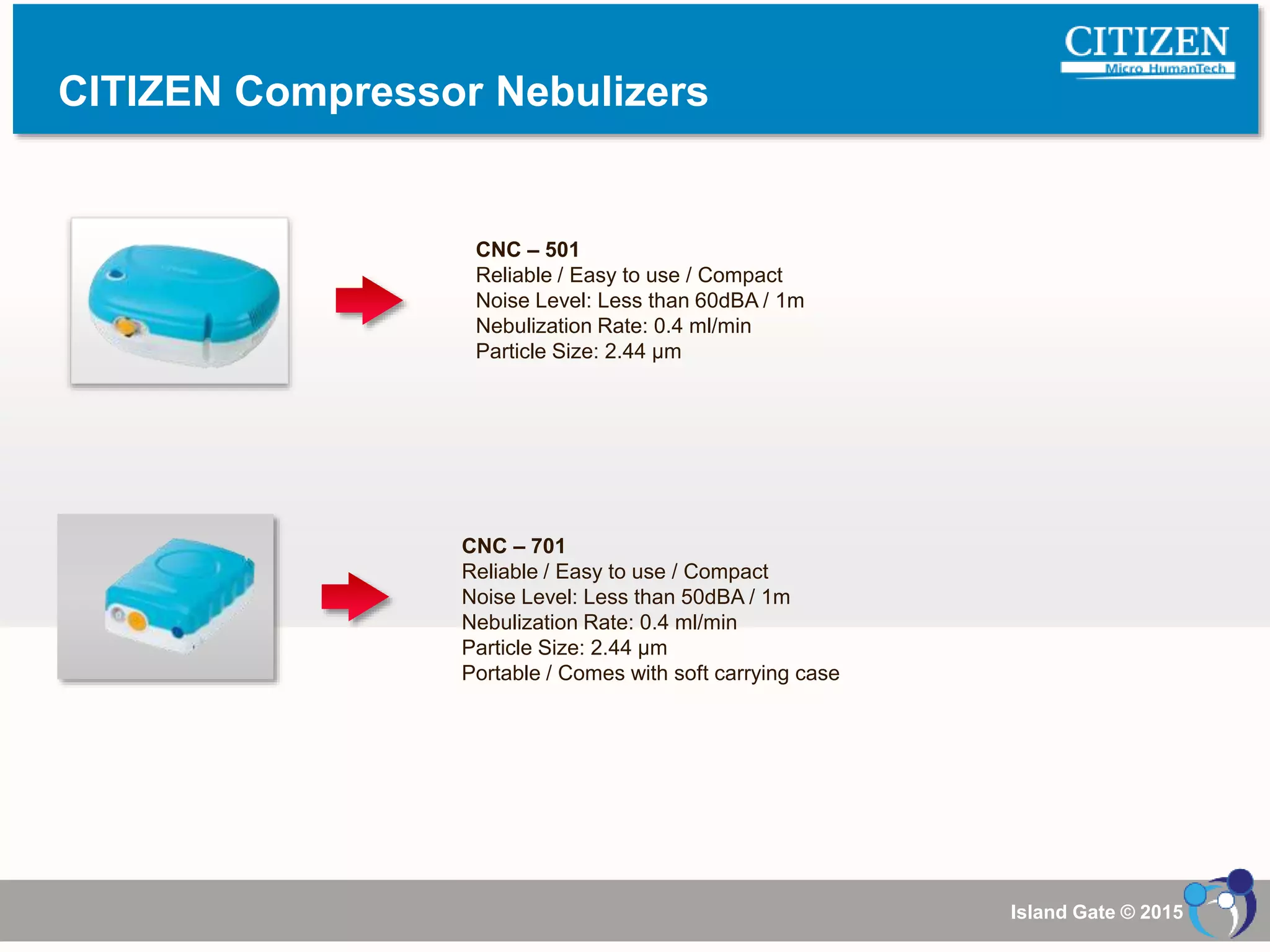 CITIZEN Compressor Nebulizers

CITIZEN
Micro HumanTech

CNC – 501
Reliable / Easy to use / Compact
Noise Level: Less than 60dBA / 1m
Nebulization Rate: 0.4 ml/min
Particle Size: 2.44 µm

CNC – 701
Reliable / Easy to use / Compact
Noise Level: Less than 50dBA / 1m
Nebulization Rate: 0.4 ml/min
Particle Size: 2.44 µm
Portable / Comes with soft carrying case

Island Gate © 2015